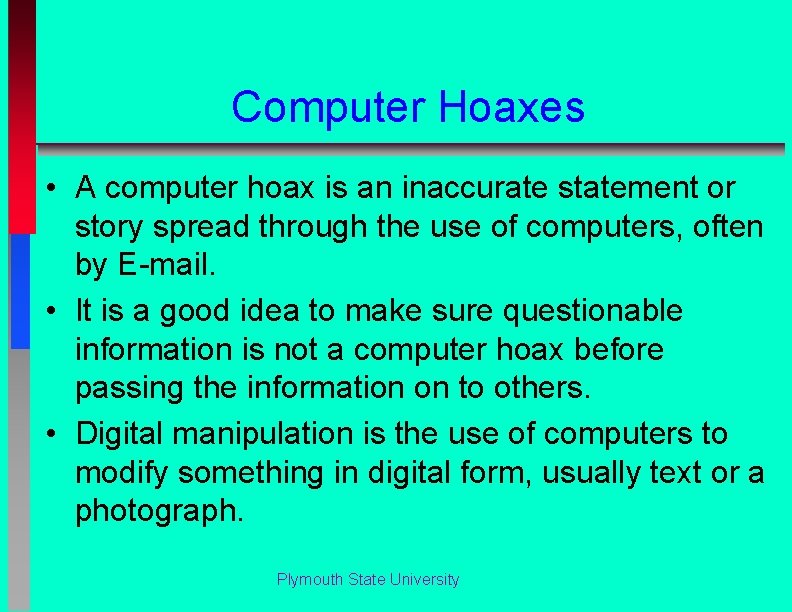 Computer Hoaxes

• A computer hoax is an inaccurate statement or story spread through the use of computers, often by E-mail.
• It is a good idea to make sure questionable information is not a computer hoax before passing the information on to others.
• Digital manipulation is the use of computers to modify something in digital form, usually text or a photograph.

Plymouth State University